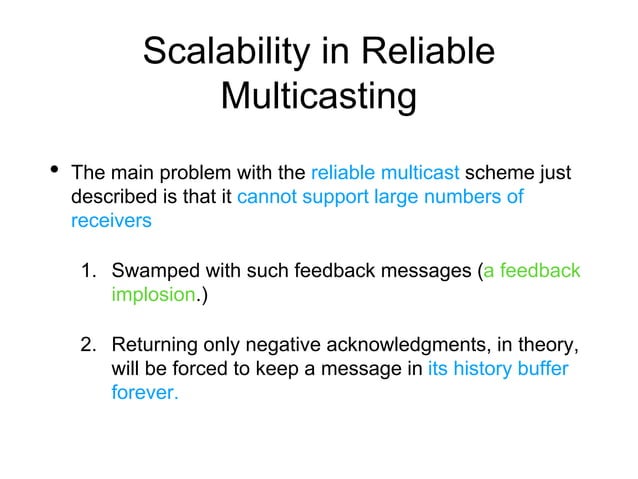 Scalability in Reliable Multicasting

• The main problem with the reliable multicast scheme just described is that it cannot support large numbers of receivers

1. Swamped with such feedback messages (a feedback implosion.)

2. Returning only negative acknowledgments, in theory, will be forced to keep a message in its history buffer forever.